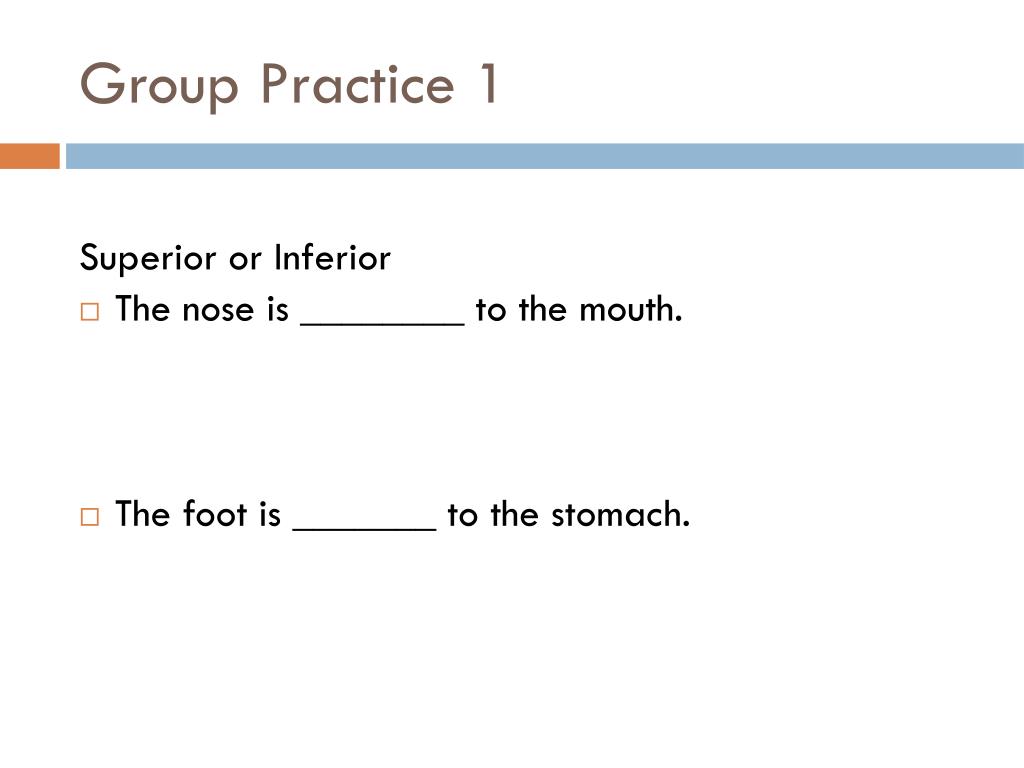 Group Practice 1

Superior or Inferior

□ The nose is ________ to the mouth.

□ The foot is _______ to the stomach.